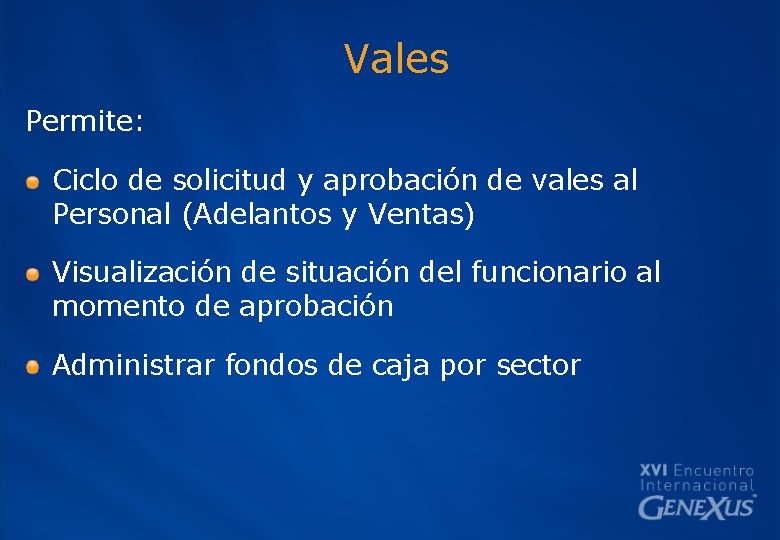 Vales

Permite:

Ciclo de solicitud y aprobación de vales al Personal (Adelantos y Ventas)

Visualización de situación del funcionario al momento de aprobación

Administrar fondos de caja por sector

XVI Encuentro Internacional GENEXUS